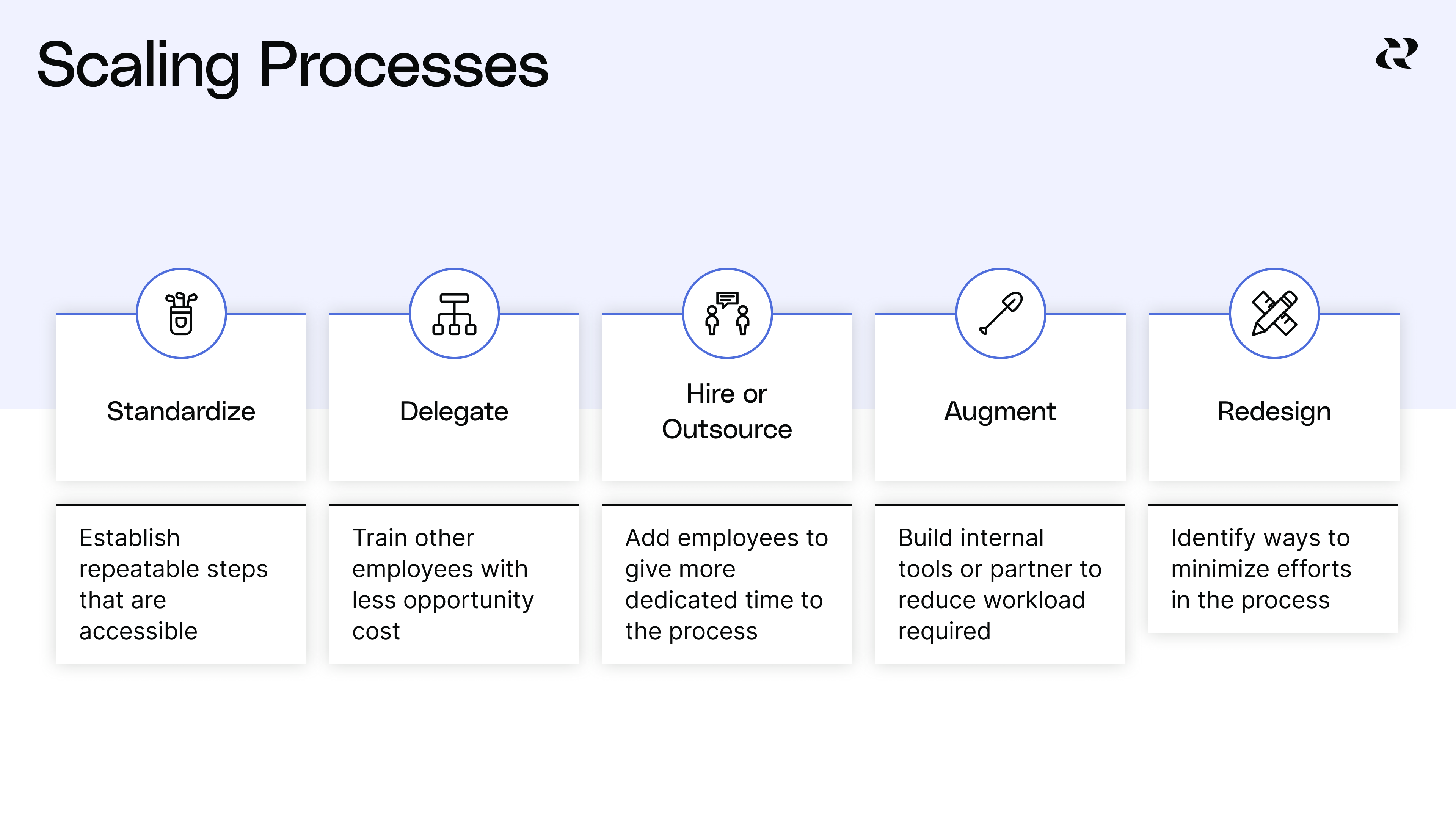 Scaling Processes

Standardize

Establish repeatable steps that are accessible

Delegate

Train other employees with less opportunity cost

Hire or Outsource

Add employees to give more dedicated time to the process

Augment

Build internal tools or partner to reduce workload required

Redesign

Identify ways to minimize efforts in the process